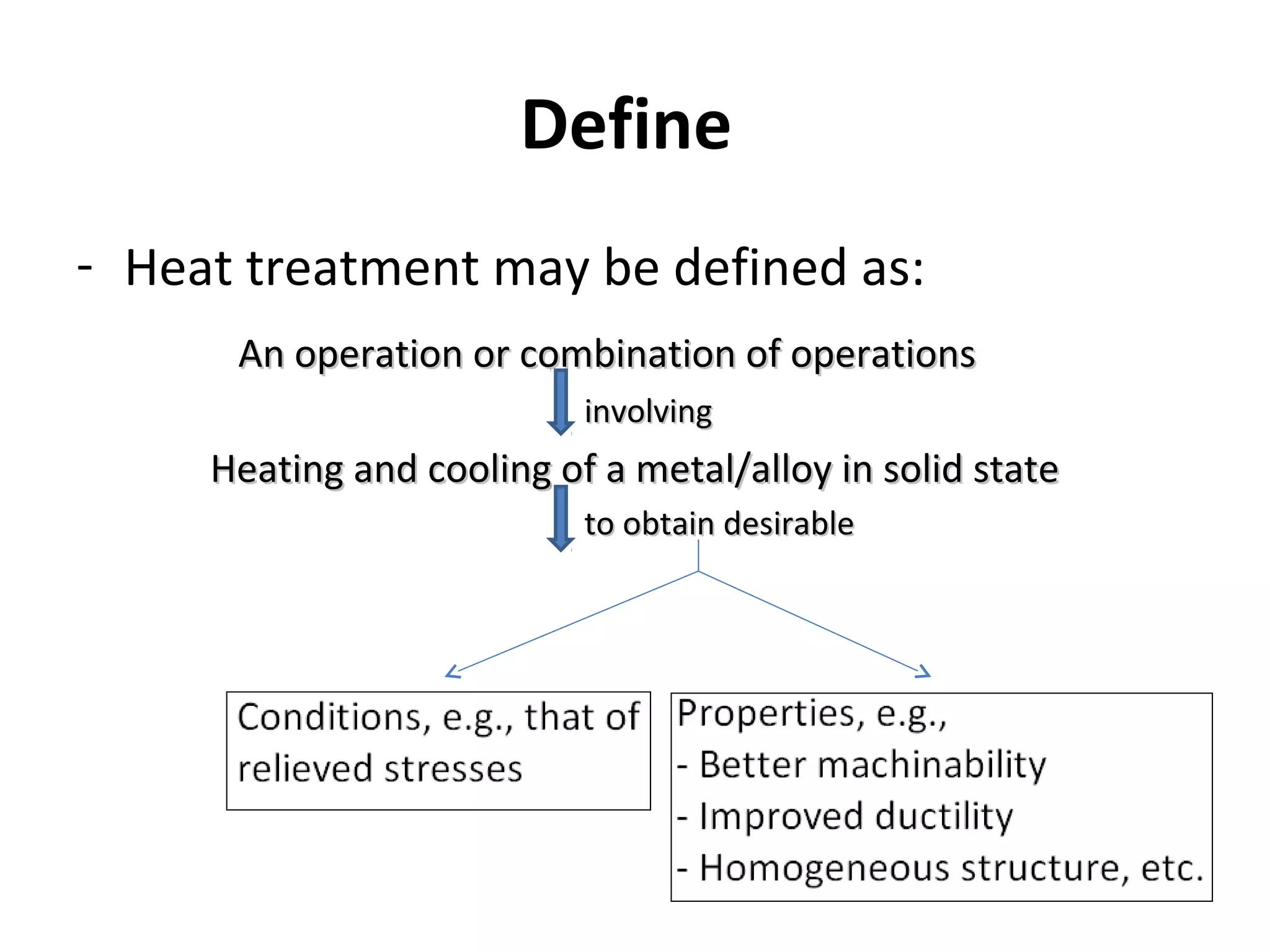 Define

- Heat treatment may be defined as:

An operation or combination of operations

involving

Heating and cooling of a metal/alloy in solid state

to obtain desirable

Conditions, e.g., that of relieved stresses

Properties, e.g.,
- Better machinability
- Improved ductility
- Homogeneous structure, etc.